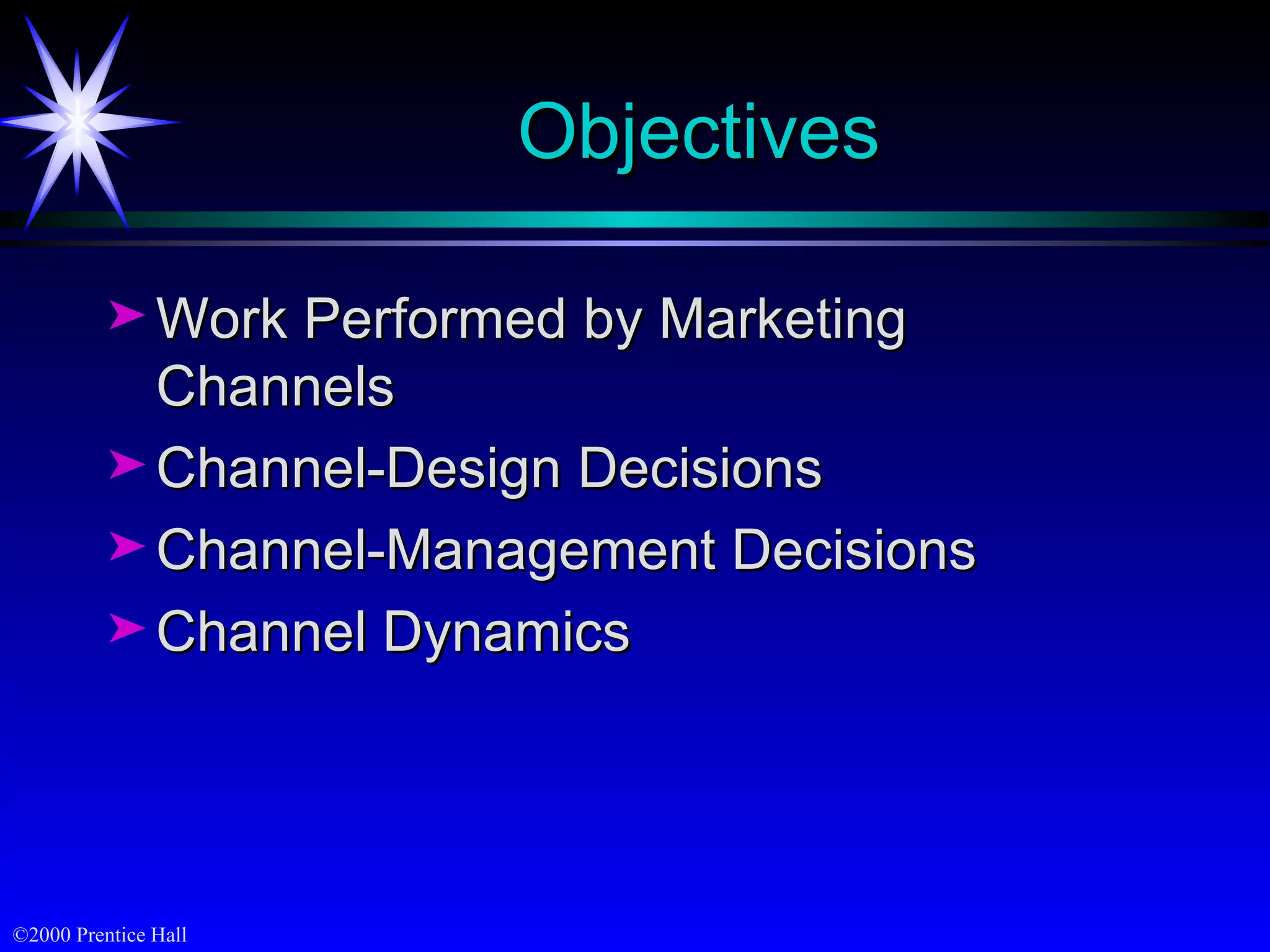 Objectives

➤ Work Performed by Marketing Channels
➤ Channel-Design Decisions
➤ Channel-Management Decisions
➤ Channel Dynamics

©2000 Prentice Hall